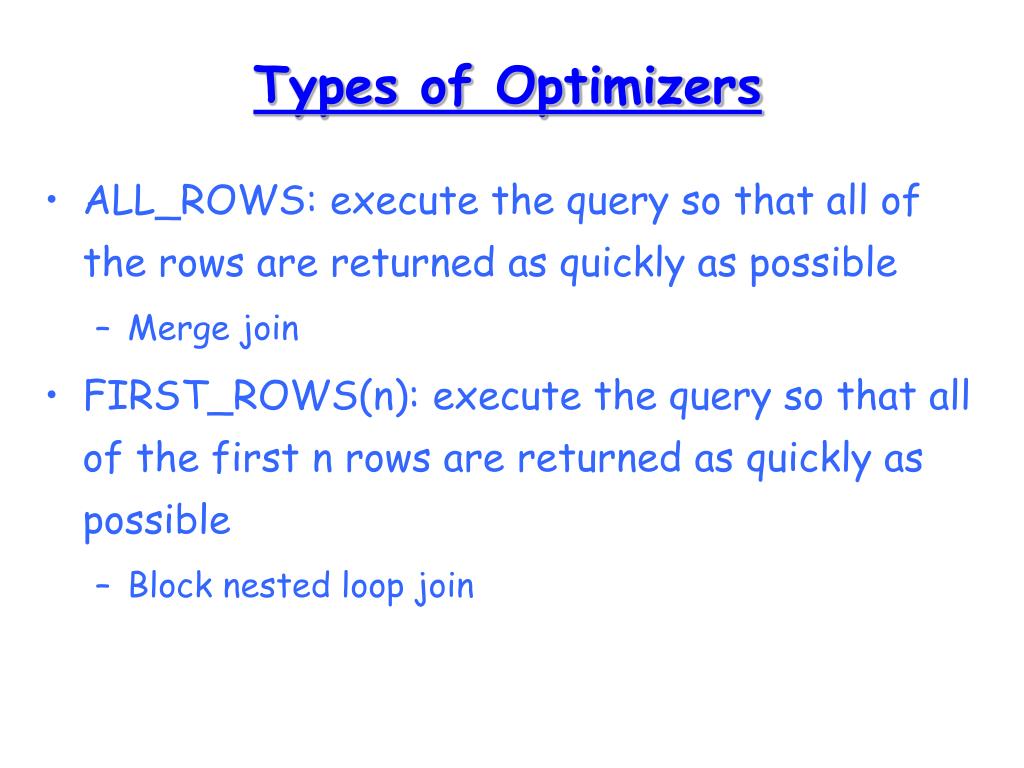 Types of Optimizers

• ALL_ROWS: execute the query so that all of the rows are returned as quickly as possible
 – Merge join
• FIRST_ROWS(n): execute the query so that all of the first n rows are returned as quickly as possible
 – Block nested loop join